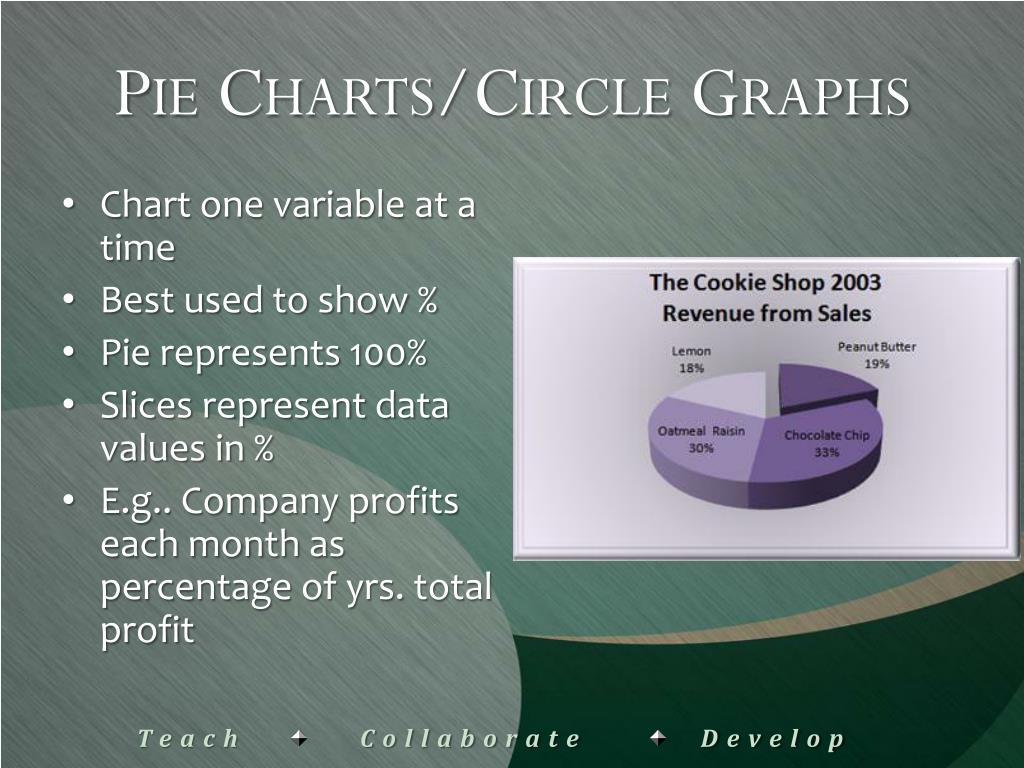 PIE CHARTS/CIRCLE GRAPHS

• Chart one variable at a time
• Best used to show %
• Pie represents 100%
• Slices represent data values in %
• E.g.. Company profits each month as percentage of yrs. total profit

The Cookie Shop 2003
Revenue from Sales

Lemon
18%

Peanut Butter
19%

Oatmeal Raisin
30%

Chocolate Chip
33%

Teach ✦ Collaborate ✦ Develop